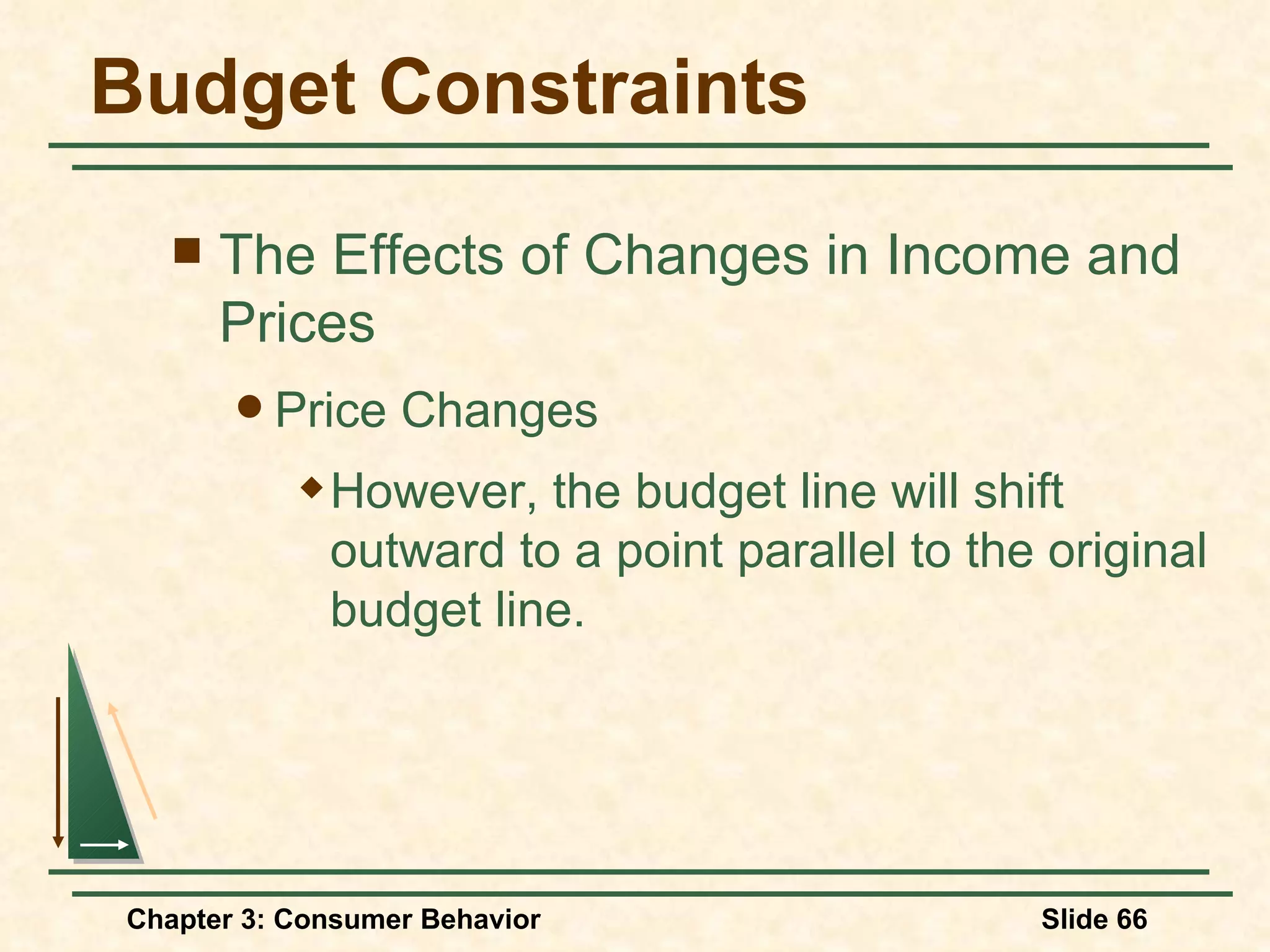 Budget Constraints

The Effects of Changes in Income and Prices

Price Changes

However, the budget line will shift outward to a point parallel to the original budget line.

Chapter 3: Consumer Behavior

Slide 66